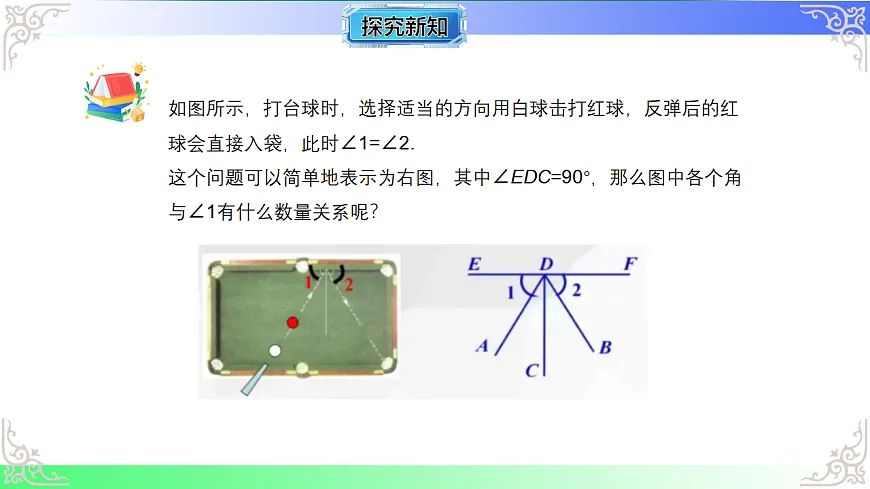 探究新知

如图所示，打台球时，选择适当的方向用白球击打红球，反弹后的红球会直接入袋，此时$\angle 1=\angle 2$.
这个问题可以简单地表示为右图，其中$\angle EDC=90°$，那么图中各个角与$\angle 1$有什么数量关系呢？

1 2

E D F
1 2
A B
C